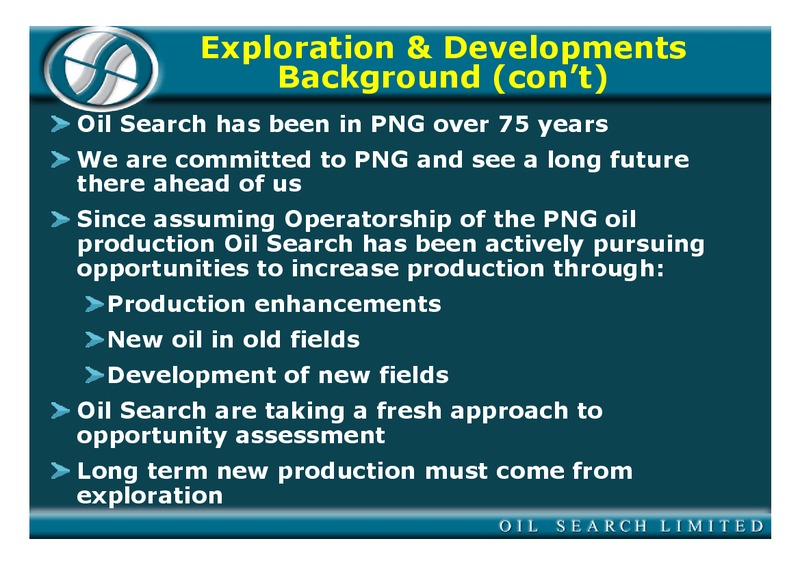 Exploration & Developments Background (con't)

Oil Search has been in PNG over 75 years

We are committed to PNG and see a long future there ahead of us

Since assuming Operatorship of the PNG oil production Oil Search has been actively pursuing opportunities to increase production through:

Production enhancements

New oil in old fields

Development of new fields

Oil Search are taking a fresh approach to opportunity assessment

Long term new production must come from exploration

OIL SEARCH LIMITED